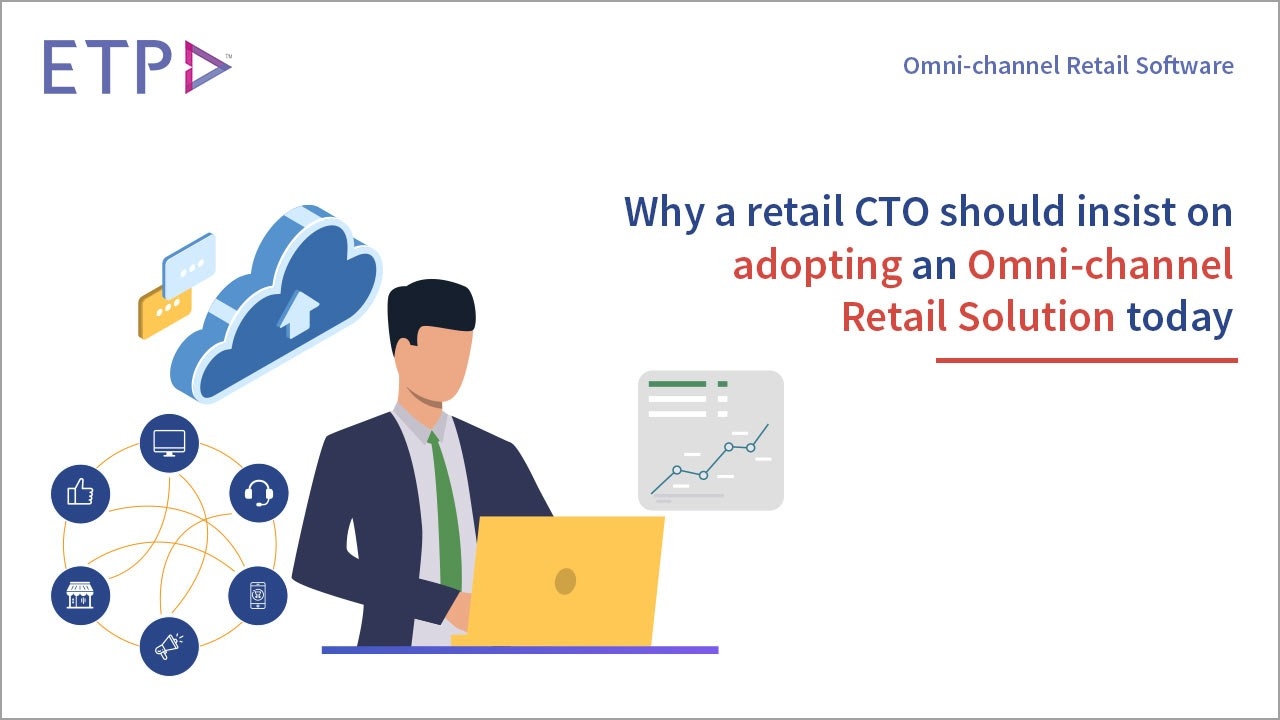 ETP™

Omni-channel Retail Software

Why a retail CTO should insist on adopting an Omni-channel Retail Solution today